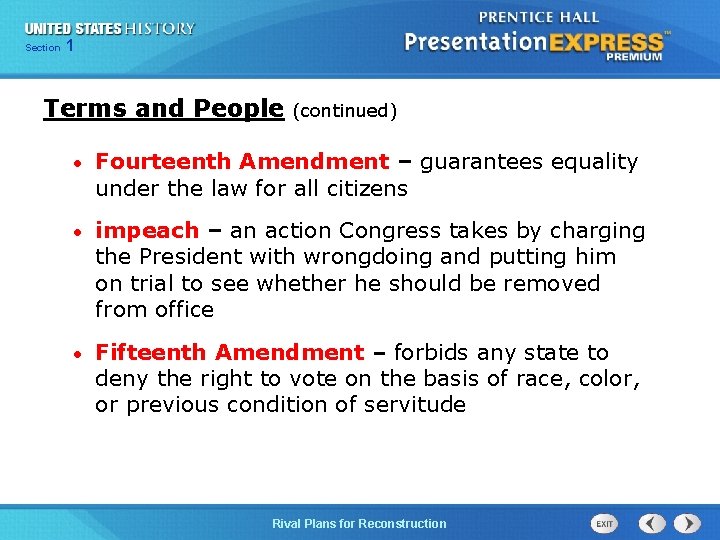 UNITED STATES HISTORY
Section 1

PRENTICE HALL
PresentationEXPRESS™
PREMIUM

Terms and People (continued)

• Fourteenth Amendment – guarantees equality under the law for all citizens

• impeach – an action Congress takes by charging the President with wrongdoing and putting him on trial to see whether he should be removed from office

• Fifteenth Amendment – forbids any state to deny the right to vote on the basis of race, color, or previous condition of servitude

Rival Plans for Reconstruction

EXIT